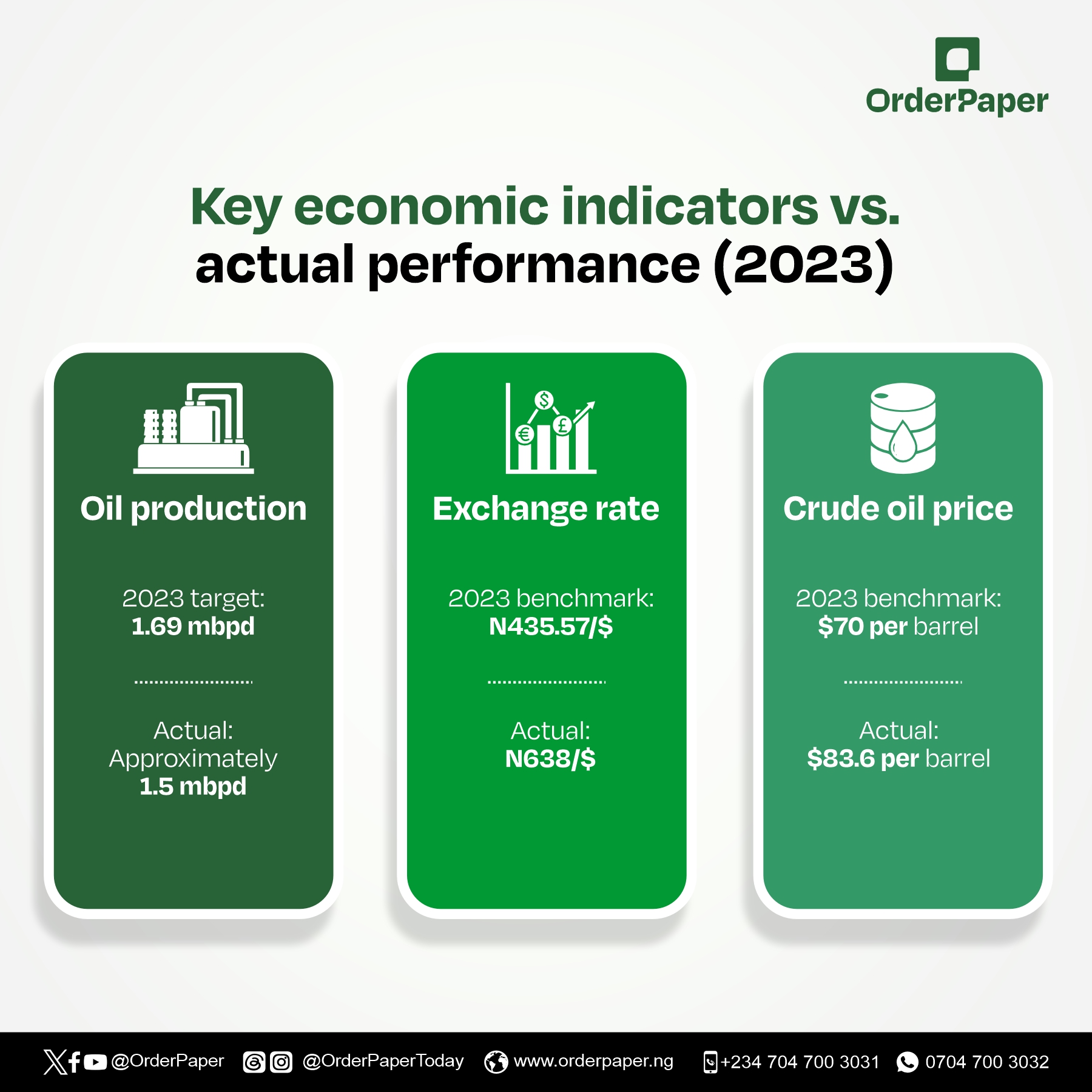 OrderPaper

Key economic indicators vs. actual performance (2023)

Oil production

2023 target:
1.69 mbpd

Actual:
Approximately
1.5 mbpd

Exchange rate

2023 benchmark:
N435.57/$

Actual:
N638/$

Crude oil price

2023 benchmark:
$70 per barrel

Actual:
$83.6 per barrel

@OrderPaper @OrderPaperToday www.orderpaper.ng +234 704 700 3031 0704 700 3032